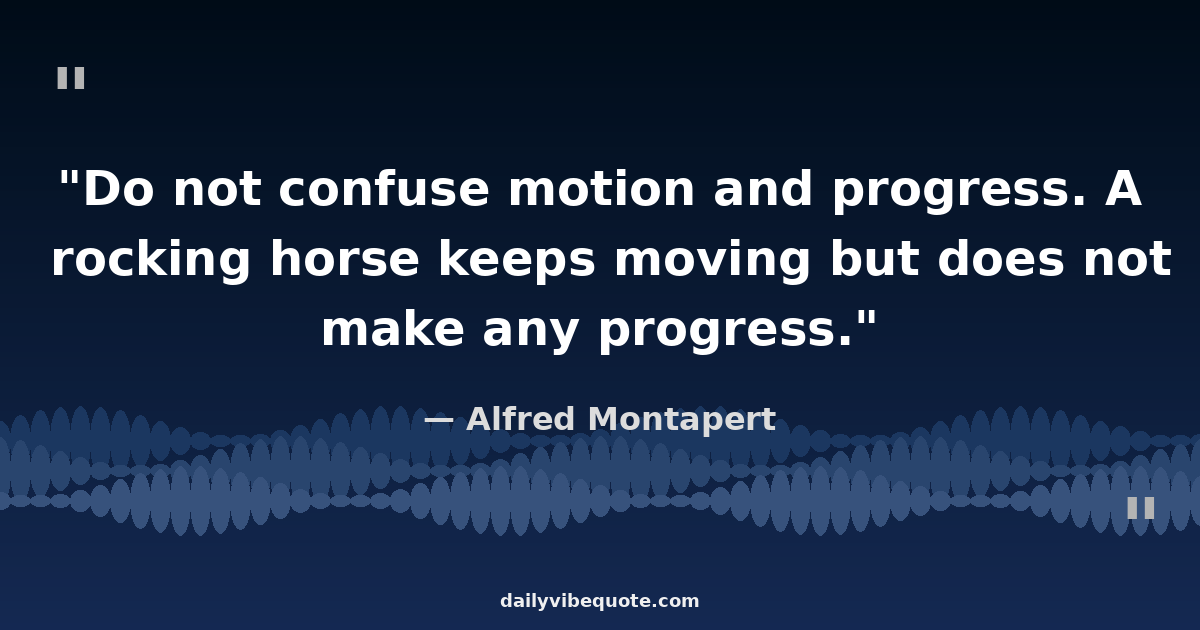 "

"Do not confuse motion and progress. A rocking horse keeps moving but does not make any progress."

— Alfred Montapert

"

dailyvibequote.com